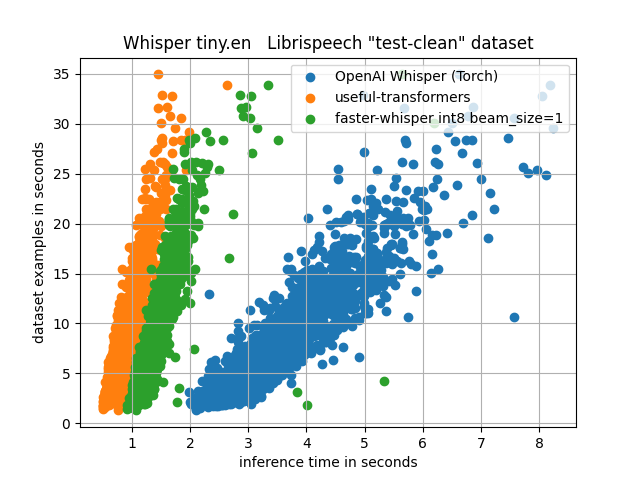 Whisper tiny.en   Librispeech "test-clean" dataset

OpenAI Whisper (Torch)
useful-transformers
faster-whisper int8 beam_size=1

dataset examples in seconds

35
30
25
20
15
10
5
0

1
2
3
4
5
6
7
8

inference time in seconds